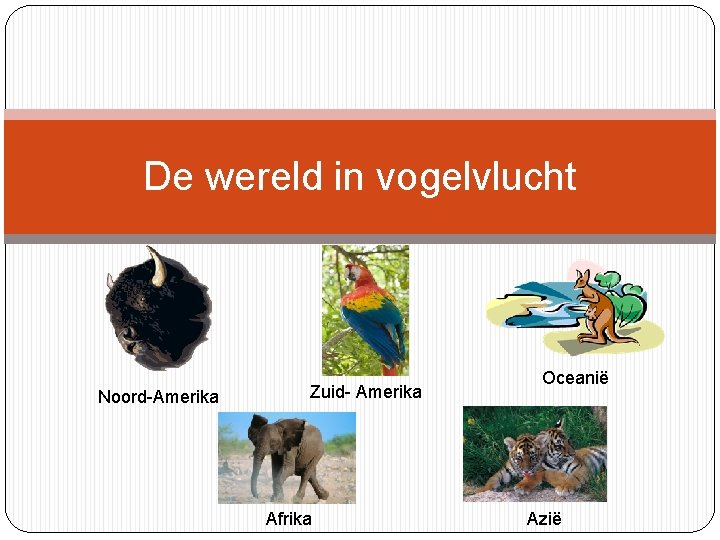 De wereld in vogelvlucht

Noord-Amerika

Zuid- Amerika

Oceanië

Afrika

Azië